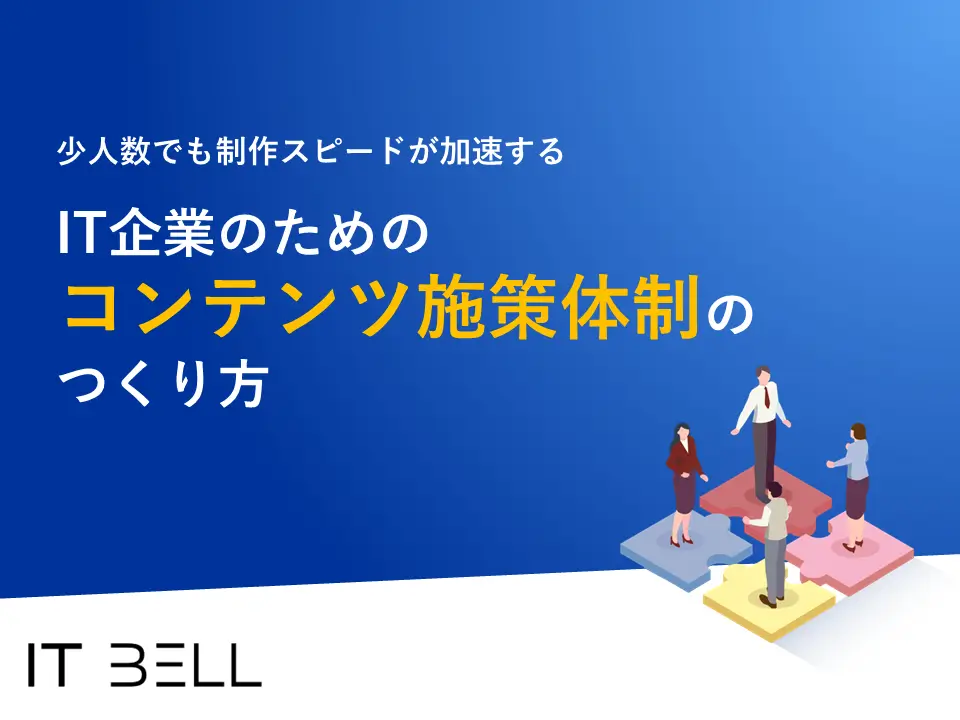 少人数でも制作スピードが加速する

IT企業のための
コンテンツ施策体制の
つくり方

IT BELL